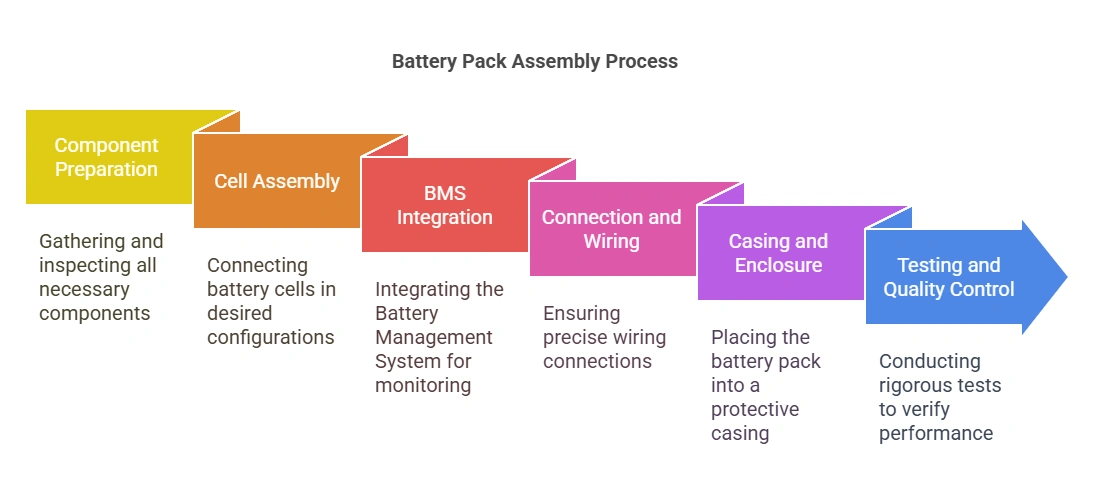 Battery Pack Assembly Process

Component Preparation

Gathering and inspecting all necessary components

Cell Assembly

Connecting battery cells in desired configurations

BMS Integration

Integrating the Battery Management System for monitoring

Connection and Wiring

Ensuring precise wiring connections

Casing and Enclosure

Placing the battery pack into a protective casing

Testing and Quality Control

Conducting rigorous tests to verify performance